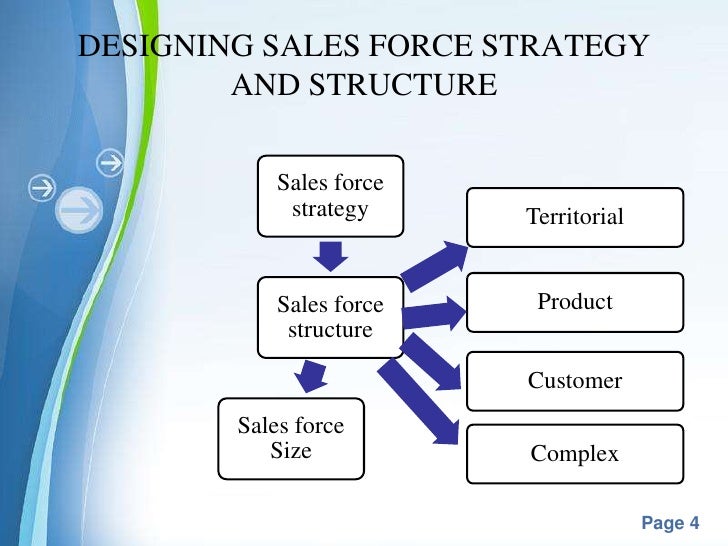 DESIGNING SALES FORCE STRATEGY AND STRUCTURE

Sales force strategy

Sales force structure

Sales force Size

Territorial

Product

Customer

Complex

Page 4